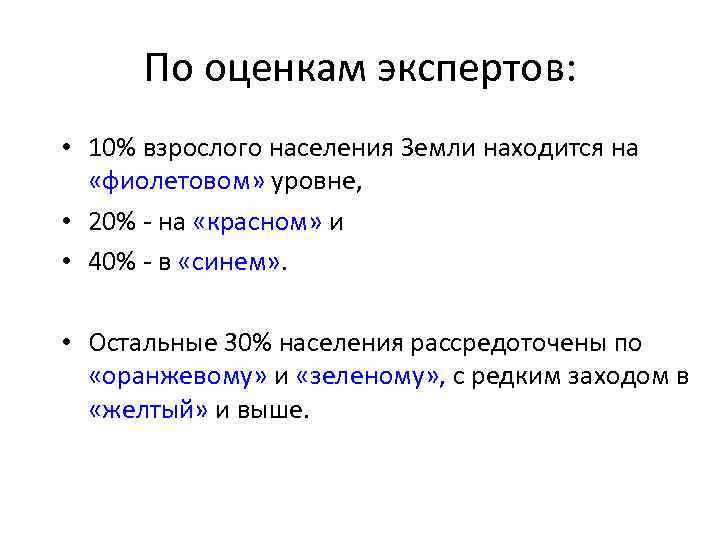 По оценкам экспертов:

• 10% взрослого населения Земли находится на «фиолетовом» уровне,

• 20% - на «красном» и

• 40% - в «синем».

• Остальные 30% населения рассредоточены по «оранжевому» и «зеленому», с редким заходом в «желтый» и выше.